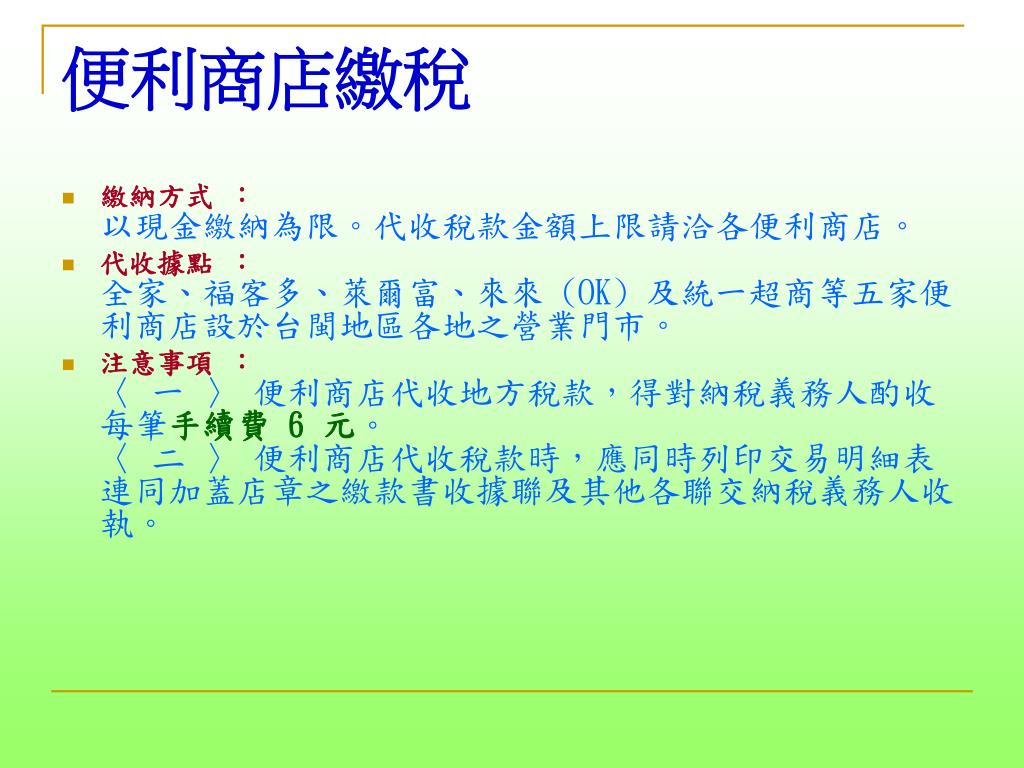 便利商店繳稅

繳納方式 ：
以現金繳納為限。代收稅款金額上限請洽各便利商店。

代收據點 ：
全家、福客多、萊爾富、來來（OK）及統一超商等五家便利商店設於台閩地區各地之營業門市。

注意事項 ：
〈 一 〉 便利商店代收地方稅款，得對納稅義務人酌收每筆手續費 6 元。
〈 二 〉 便利商店代收稅款時，應同時列印交易明細表連同加蓋店章之繳款書收據聯及其他各聯交納稅義務人收執。